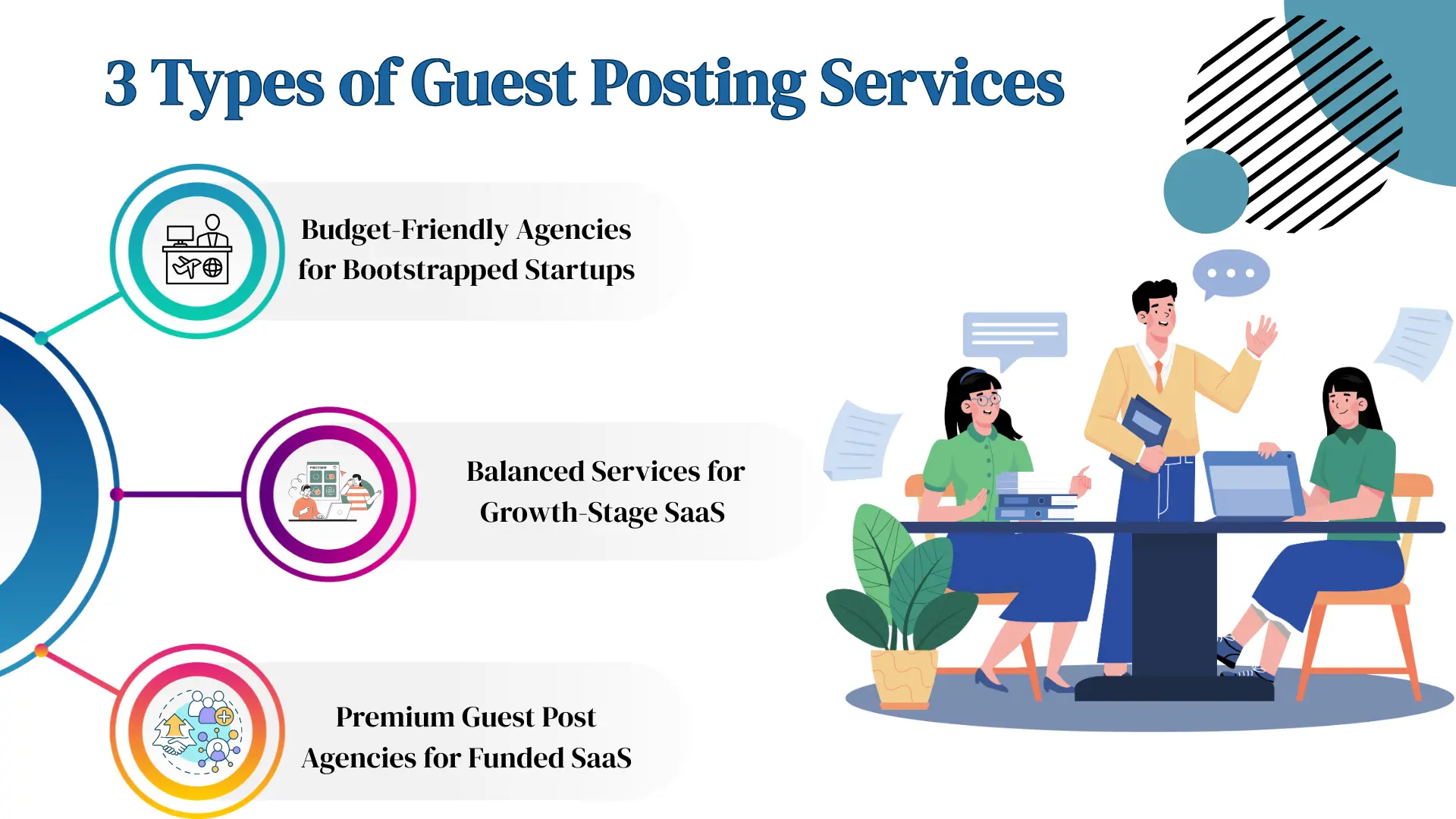 3 Types of Guest Posting Services

Budget-Friendly Agencies for Bootstrapped Startups

Balanced Services for Growth-Stage SaaS

Premium Guest Post Agencies for Funded SaaS